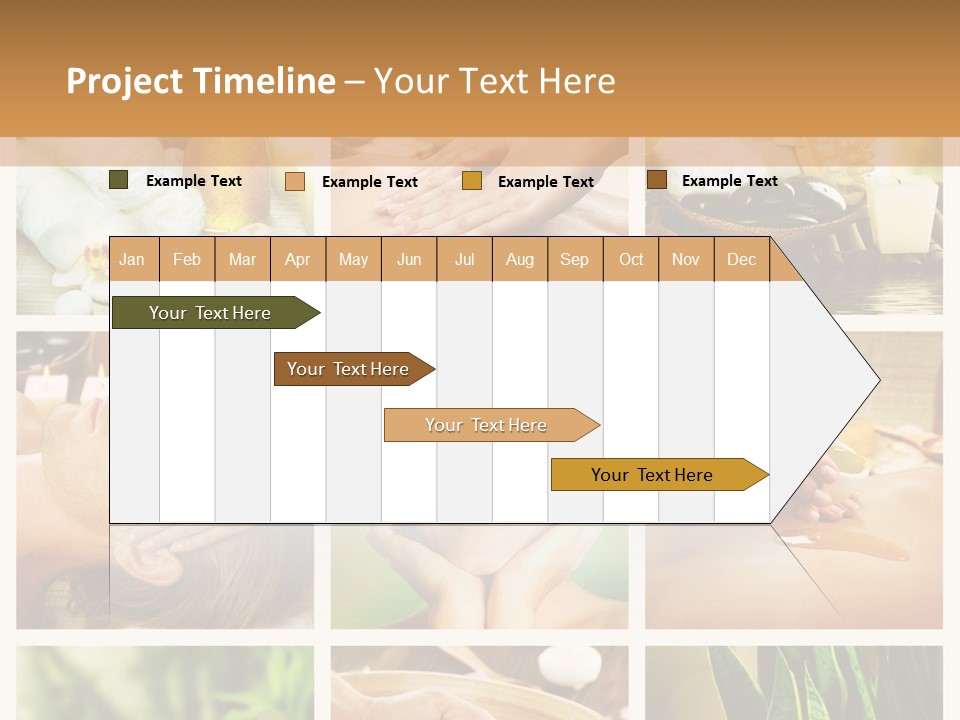 Project Timeline – Your Text Here

Example Text
Example Text
Example Text
Example Text

| Jan | Feb | Mar | Apr | May | Jun | Jul | Aug | Sep | Oct | Nov | Dec |
|---|---|---|---|---|---|---|---|---|---|---|---|

Your Text Here
Your Text Here
Your Text Here
Your Text Here